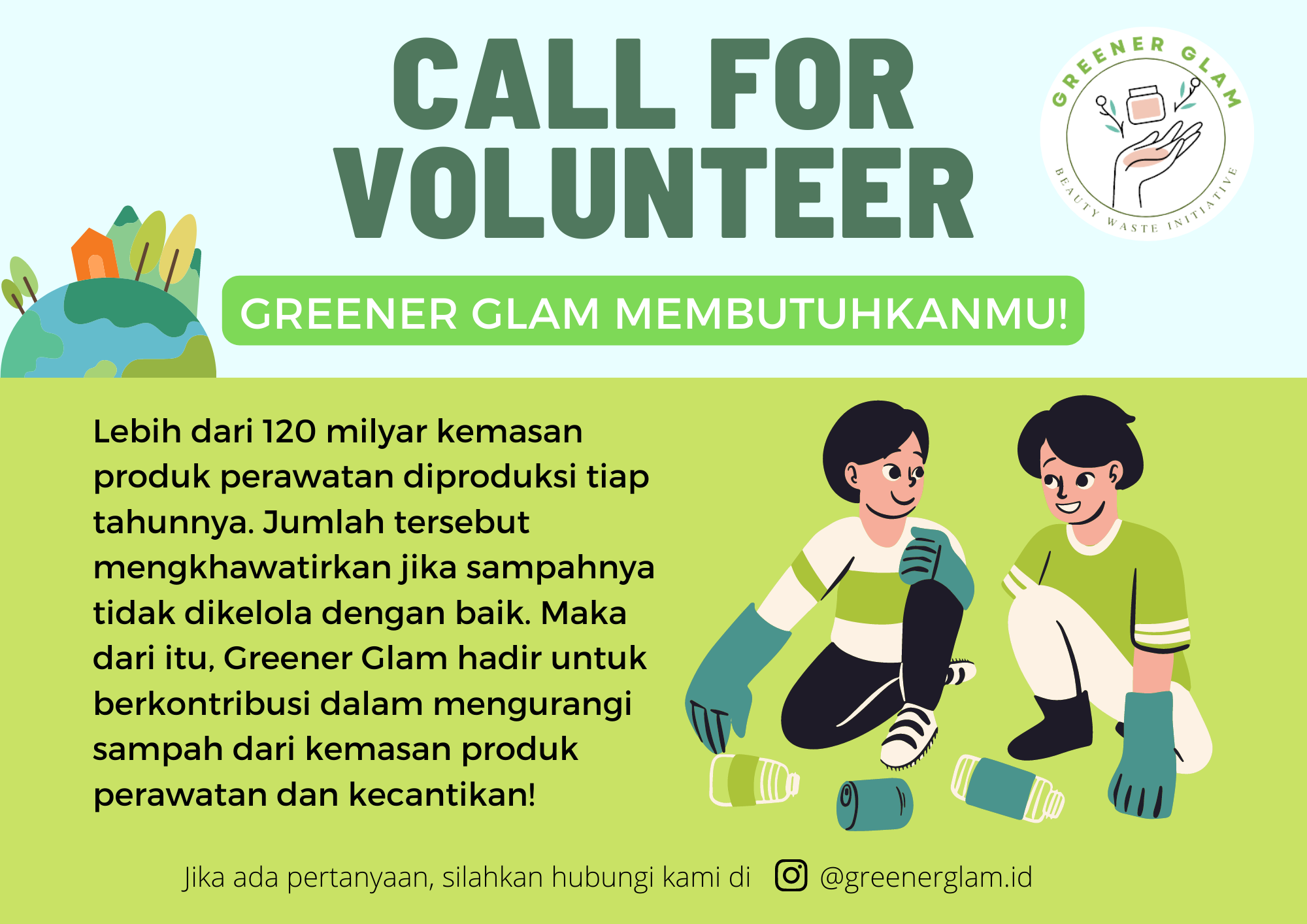 CALL FOR VOLUNTEER

GREENER GLAM
BEAUTY WASTE INITIATIVE

GREENER GLAM MEMBUTUHKANMU!

Lebih dari 120 milyar kemasan produk perawatan diproduksi tiap tahunnya. Jumlah tersebut mengkhawatirkan jika sampahnya tidak dikelola dengan baik. Maka dari itu, Greener Glam hadir untuk berkontribusi dalam mengurangi sampah dari kemasan produk perawatan dan kecantikan!

Jika ada pertanyaan, silahkan hubungi kami di @greenerglam.id